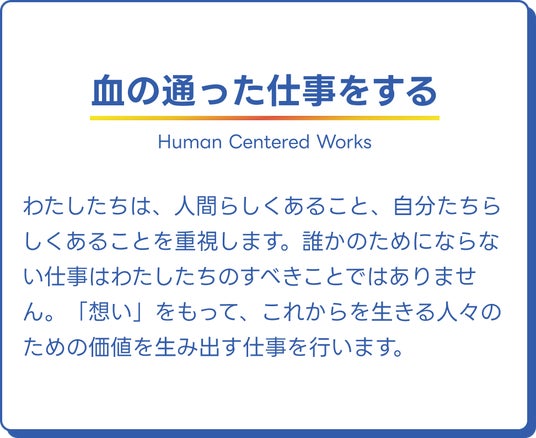 血の通った仕事をする

Human Centered Works

わたしたちは、人間らしくあること、自分たちらしくあることを重視します。誰かのためにならない仕事はわたしたちのすべきことではありません。「想い」をもって、これからを生きる人々のための価値を生み出す仕事を行います。